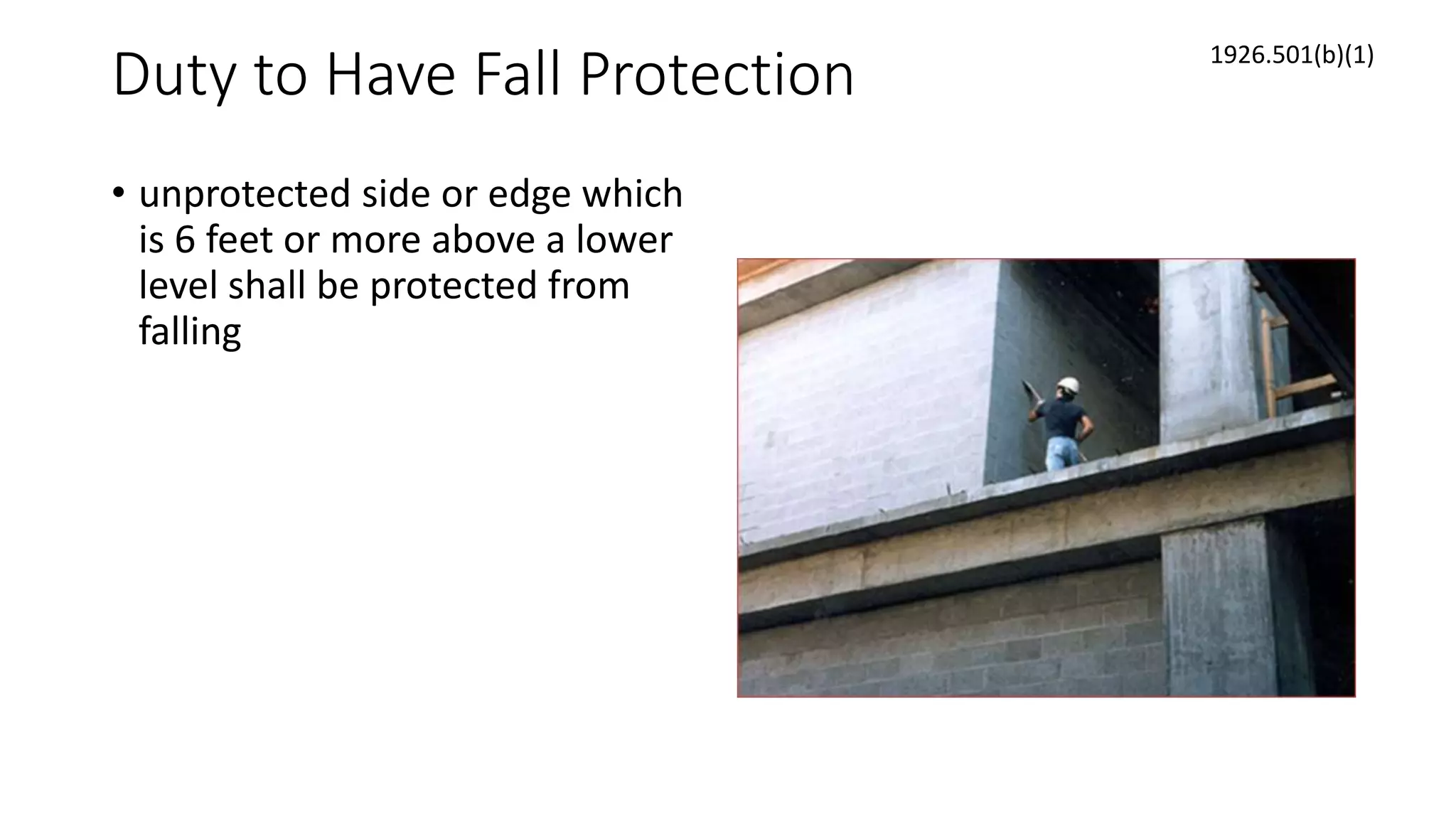 Duty to Have Fall Protection

1926.501(b)(1)

• unprotected side or edge which is 6 feet or more above a lower level shall be protected from falling